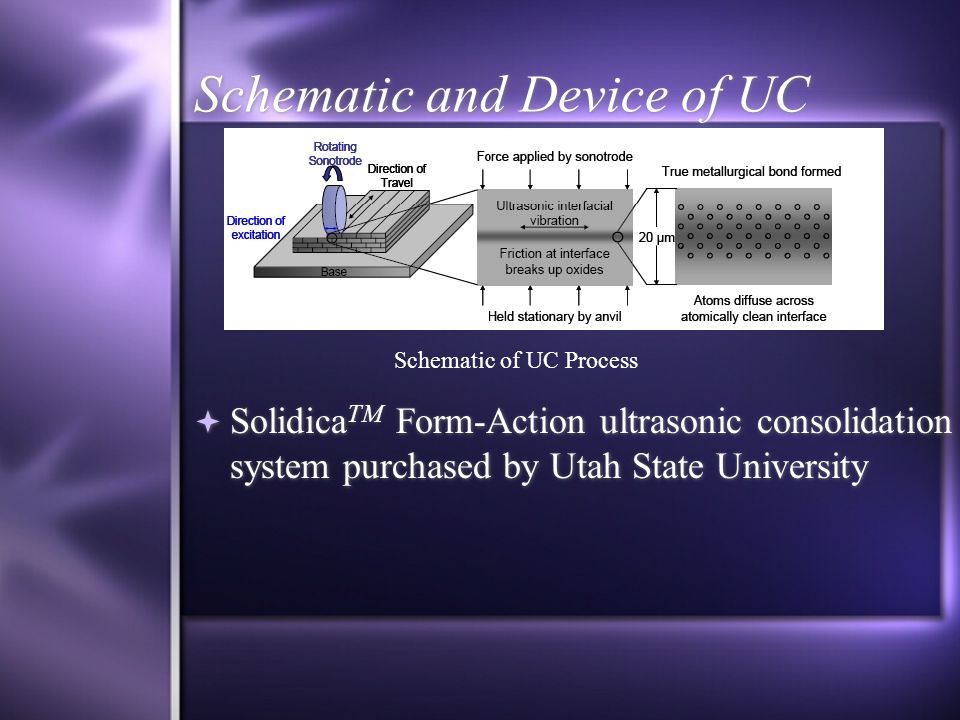 Schematic and Device of UC

Rotating Sonotrode

Direction of Travel

Direction of excitation

Base

Force applied by sonotrode

Ultrasonic interfacial vibration

Friction at interface breaks up oxides

Held stationary by anvil

20 μm

True metallurgical bond formed

Atoms diffuse across atomically clean interface

Schematic of UC Process

Solidica$^{TM}$ Form-Action ultrasonic consolidation system purchased by Utah State University